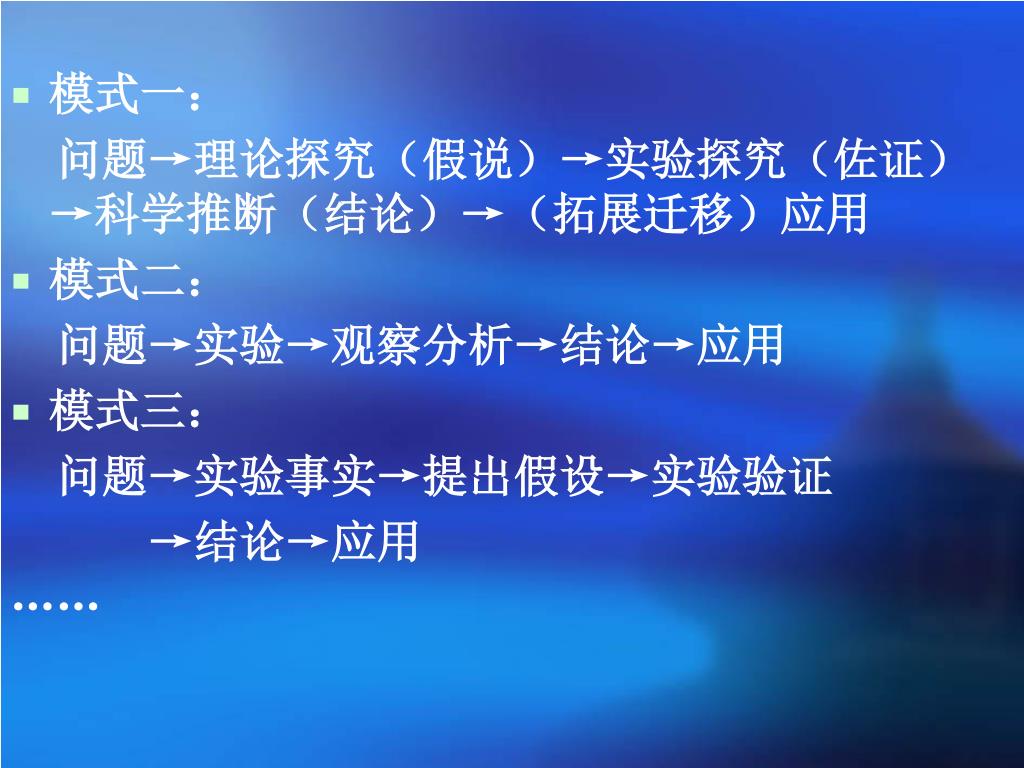 模式一：

问题→理论探究（假说）→实验探究（佐证）→科学推断（结论）→（拓展迁移）应用

模式二：

问题→实验→观察分析→结论→应用

模式三：

问题→实验事实→提出假设→实验验证→结论→应用

……